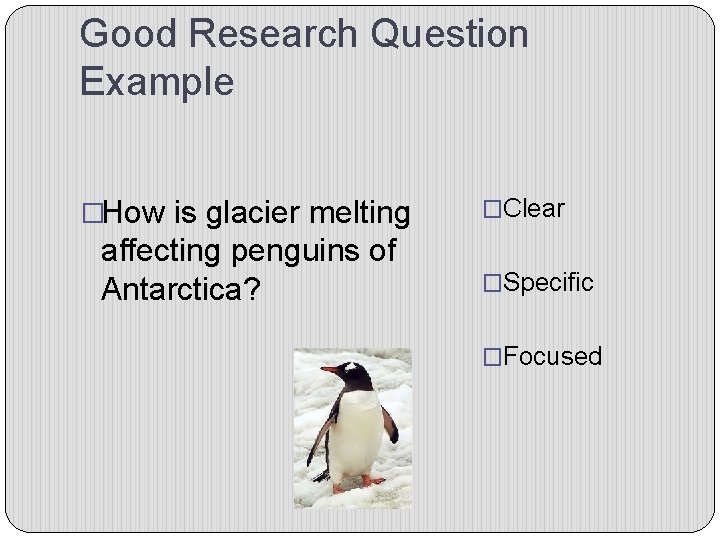 Good Research Question Example

□How is glacier melting affecting penguins of Antarctica?

□Clear

□Specific

□Focused